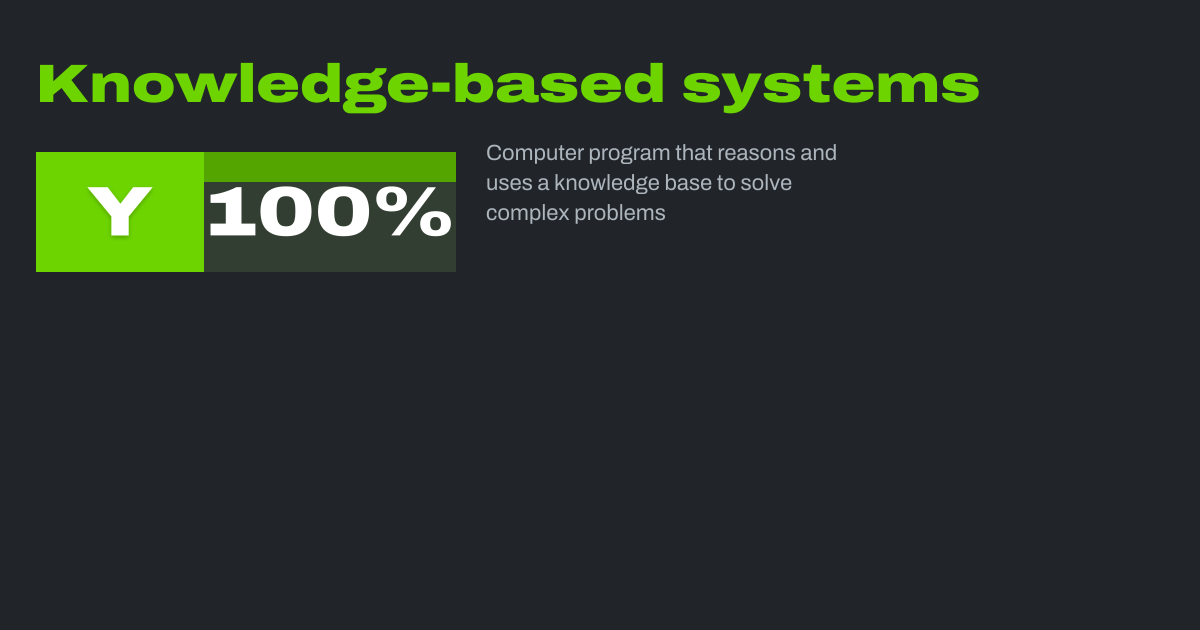 Knowledge-based systems

Y

100%

Computer program that reasons and uses a knowledge base to solve complex problems